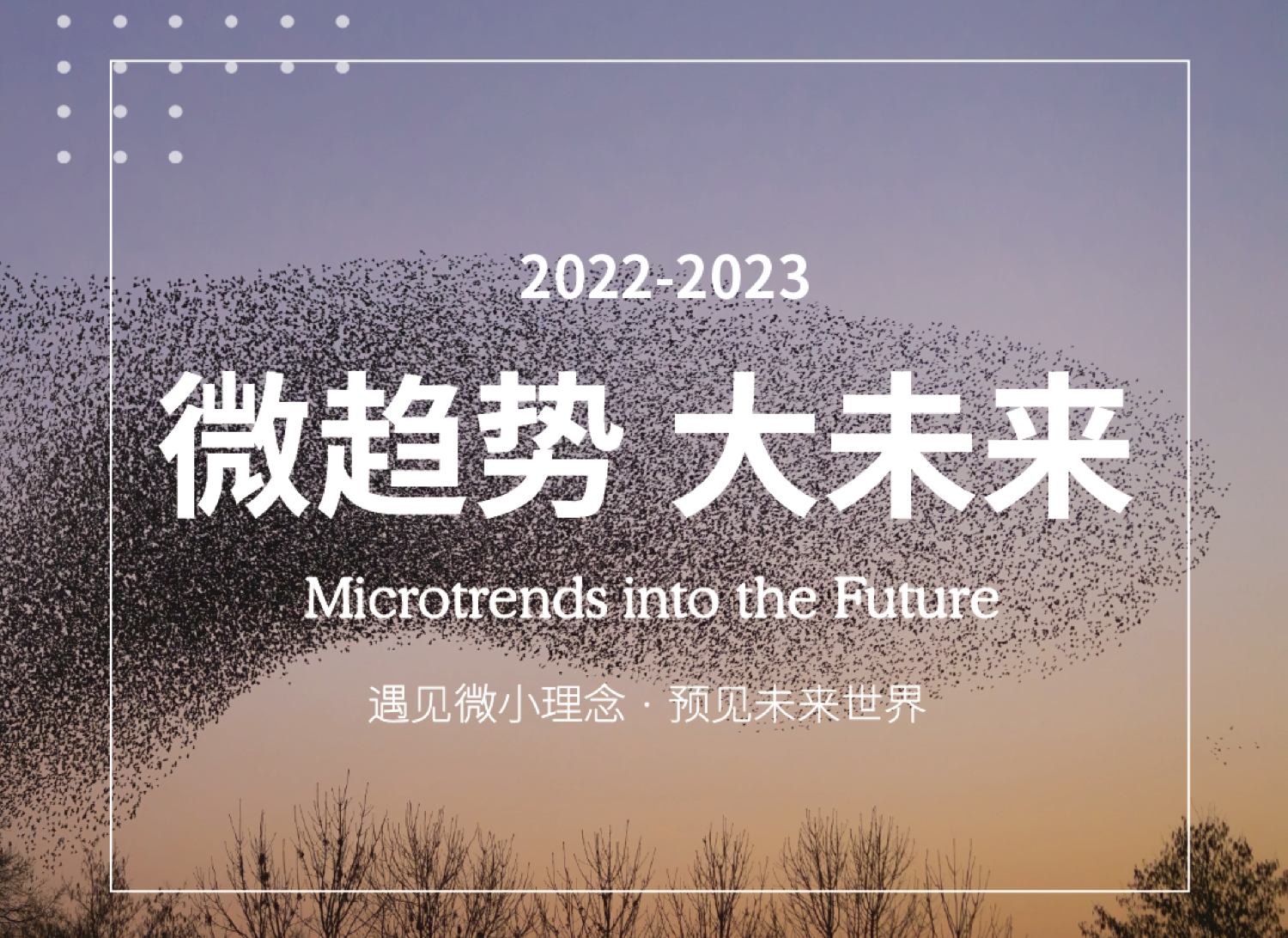 2022-2023

微趋势 大未来

Microtrends into the Future

遇见微小理念 · 预见未来世界